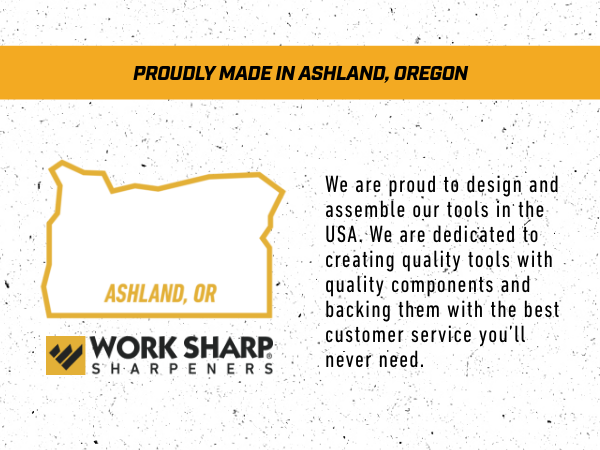 PROUDLY MADE IN ASHLAND, OREGON

ASHLAND, OR

WORK SHARP®
SHARPENERS

We are proud to design and assemble our tools in the USA. We are dedicated to creating quality tools with quality components and backing them with the best customer service you'll never need.